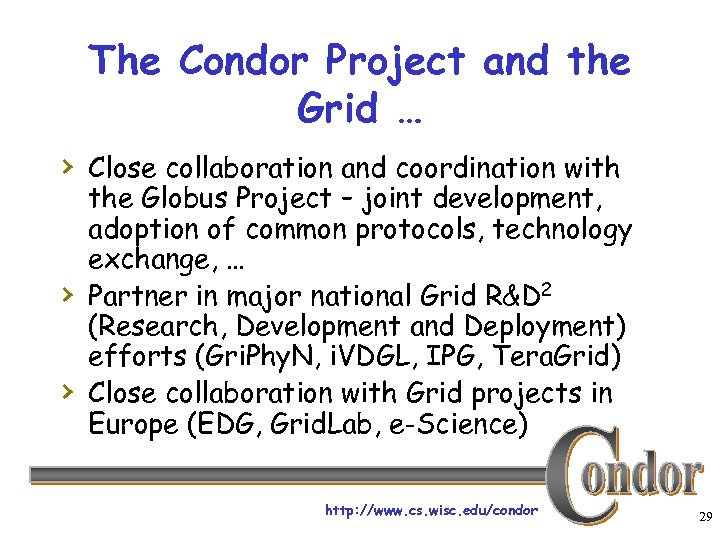 The Condor Project and the Grid …

› Close collaboration and coordination with the Globus Project – joint development, adoption of common protocols, technology exchange, …
› Partner in major national Grid R&D$^2$ (Research, Development and Deployment) efforts (GriPhyN, iVDGL, IPG, TeraGrid)
› Close collaboration with Grid projects in Europe (EDG, GridLab, e-Science)

Condor

http://www.cs.wisc.edu/condor

29